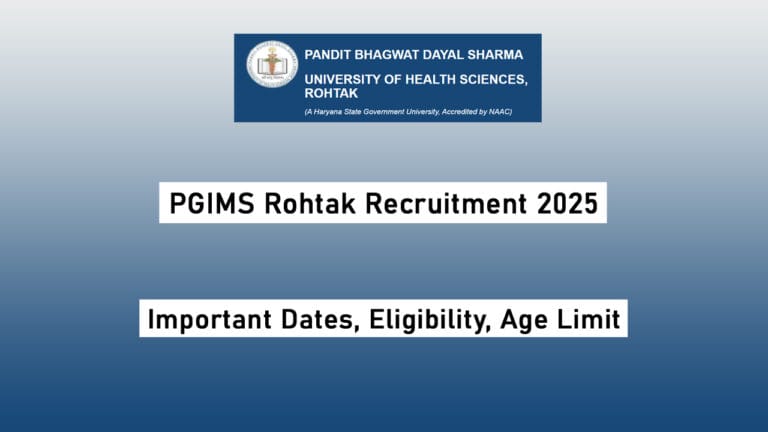 PANDIT BHAGWAT DAYAL SHARMA
UNIVERSITY OF HEALTH SCIENCES, ROHTAK
(A Haryana State Government University, Accredited by NAAC)

PGIMS Rohtak Recruitment 2025

Important Dates, Eligibility, Age Limit